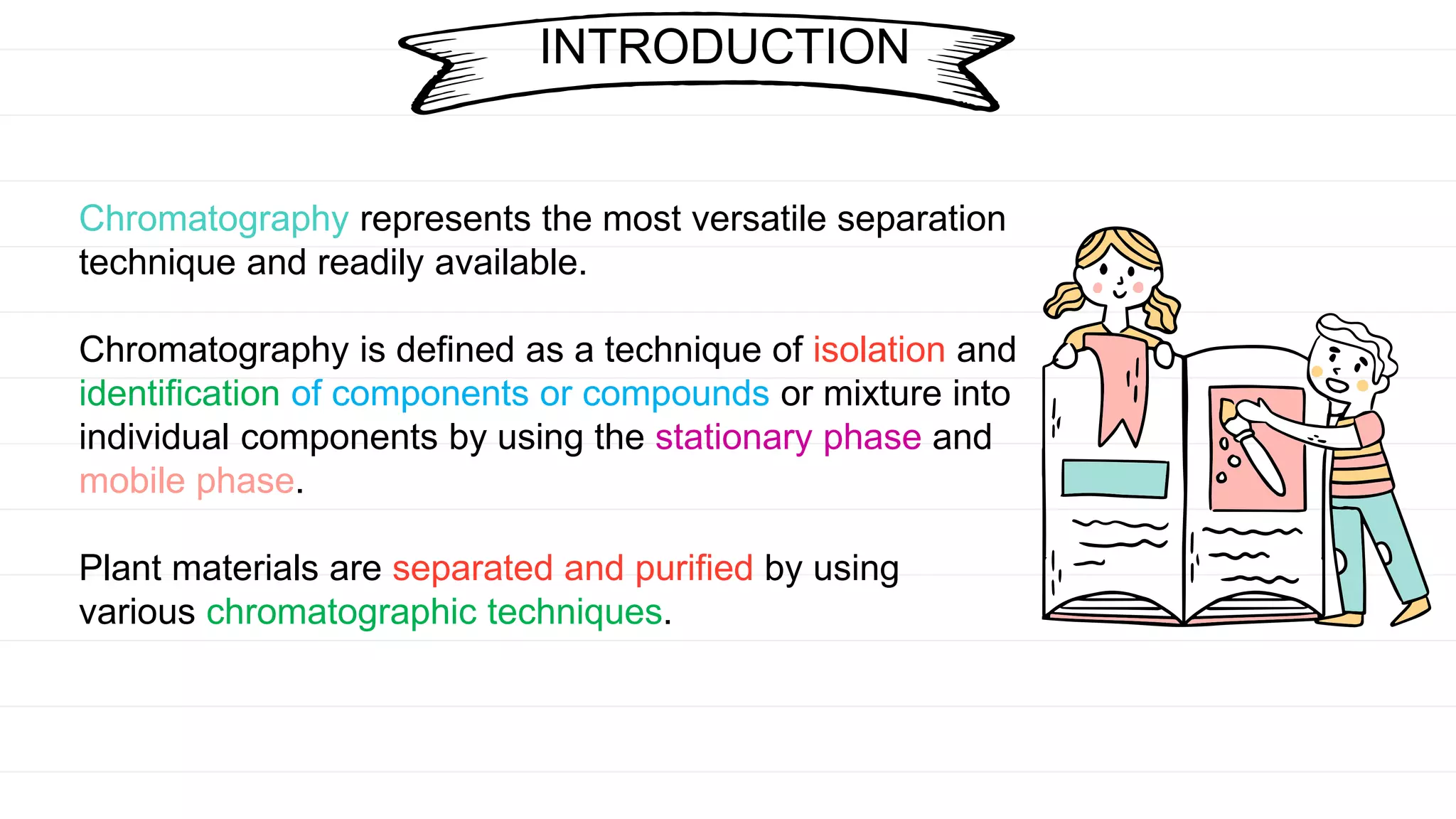 INTRODUCTION

Chromatography represents the most versatile separation technique and readily available.

Chromatography is defined as a technique of isolation and identification of components or compounds or mixture into individual components by using the stationary phase and mobile phase.

Plant materials are separated and purified by using various chromatographic techniques.